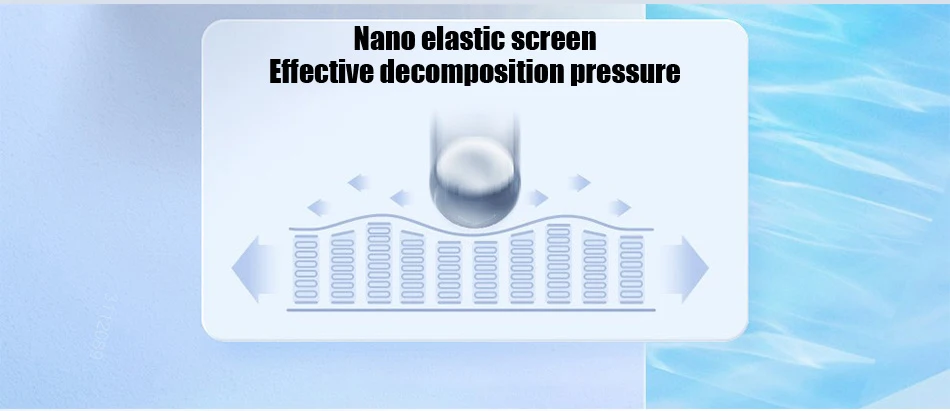 Nano elastic screen
Effective decomposition pressure